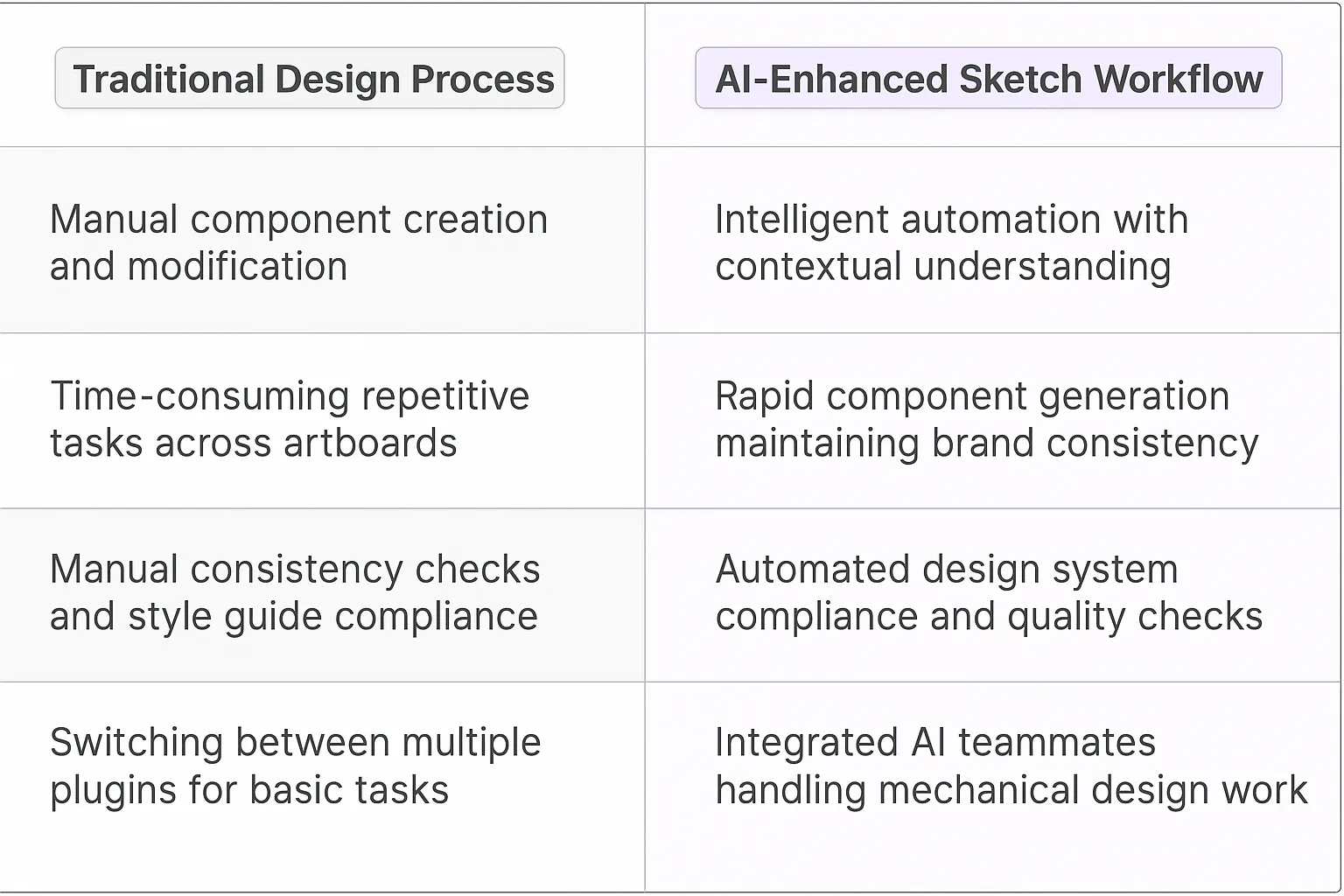 | Traditional Design Process | AI-Enhanced Sketch Workflow |
|---|---|
| Manual component creation and modification | Intelligent automation with contextual understanding |
| Time-consuming repetitive tasks across artboards | Rapid component generation maintaining brand consistency |
| Manual consistency checks and style guide compliance | Automated design system compliance and quality checks |
| Switching between multiple plugins for basic tasks | Integrated AI teammates handling mechanical design work |